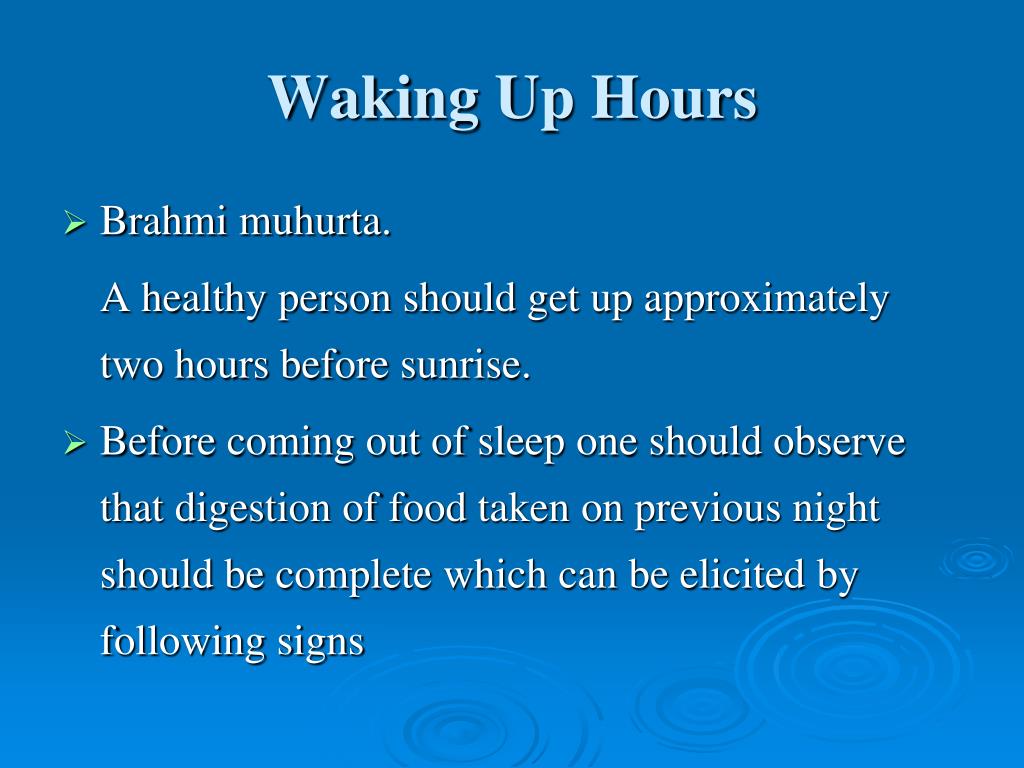 Waking Up Hours

➢ Brahmi muhurta.

A healthy person should get up approximately two hours before sunrise.

➢ Before coming out of sleep one should observe that digestion of food taken on previous night should be complete which can be elicited by following signs